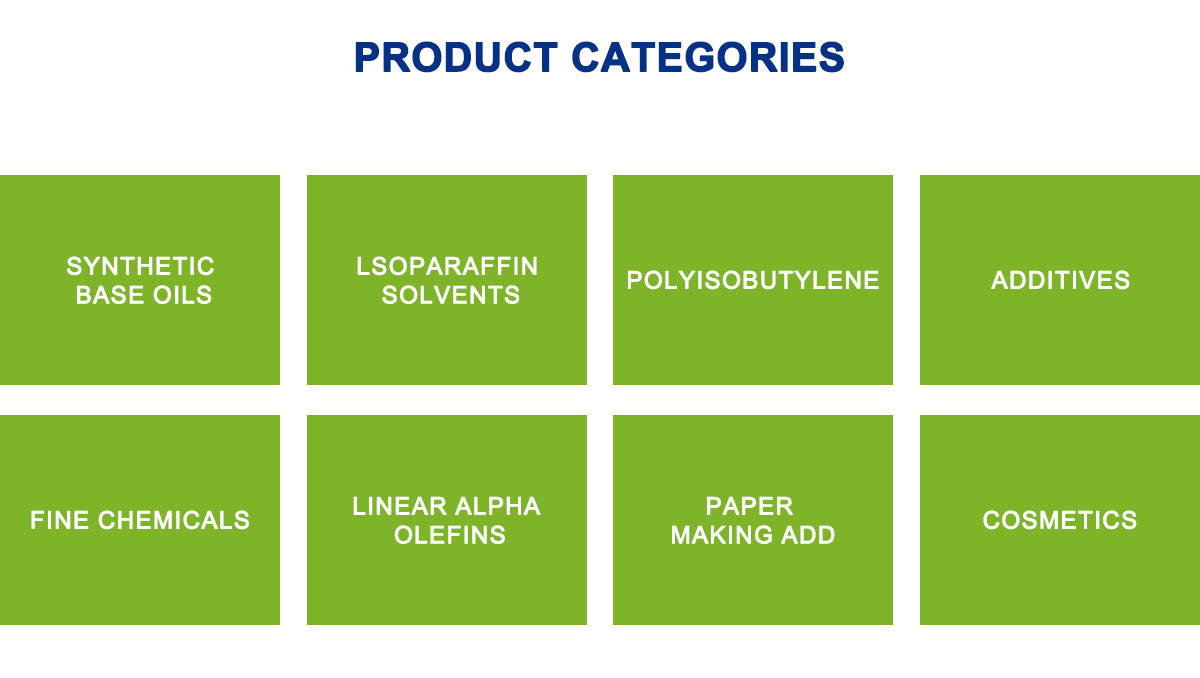 PRODUCT CATEGORIES

SYNTHETIC BASE OILS

LSOPARAFFIN SOLVENTS

POLYISOBUTYLENE

ADDITIVES

FINE CHEMICALS

LINEAR ALPHA OLEFINS

PAPER MAKING ADD

COSMETICS